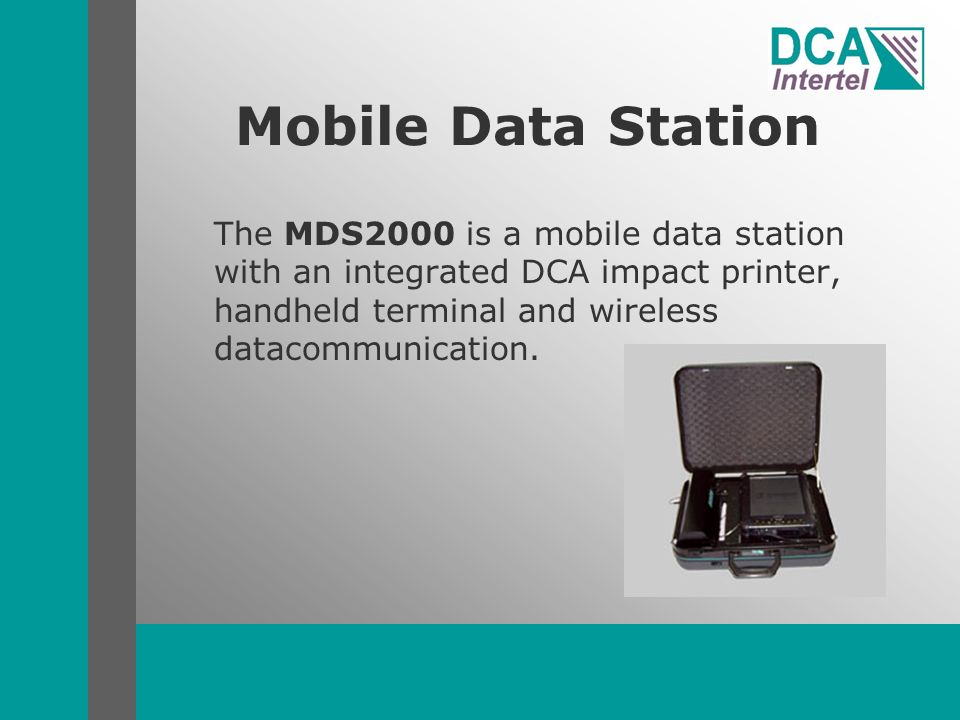 DCA
Intertel

Mobile Data Station

The MDS2000 is a mobile data station with an integrated DCA impact printer, handheld terminal and wireless datacommunication.